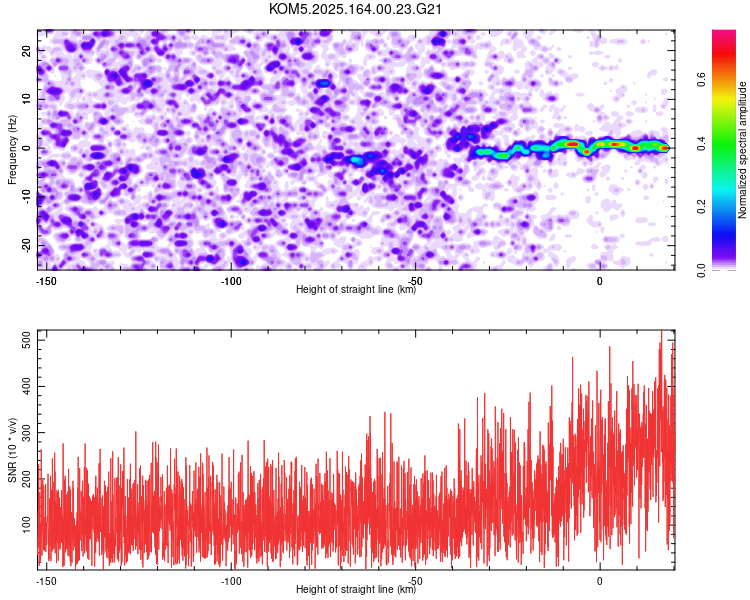 KOM5.2025.164.00.23.G21

Frequency (Hz)

20
10
0
-10
-20

-150
-100
-50
0

Height of straight line (km)

Normalized spectral amplitude

0.0
0.2
0.4
0.6

SNR (10 * v/v)

500
400
300
200
100

-150
-100
-50
0

Height of straight line (km)